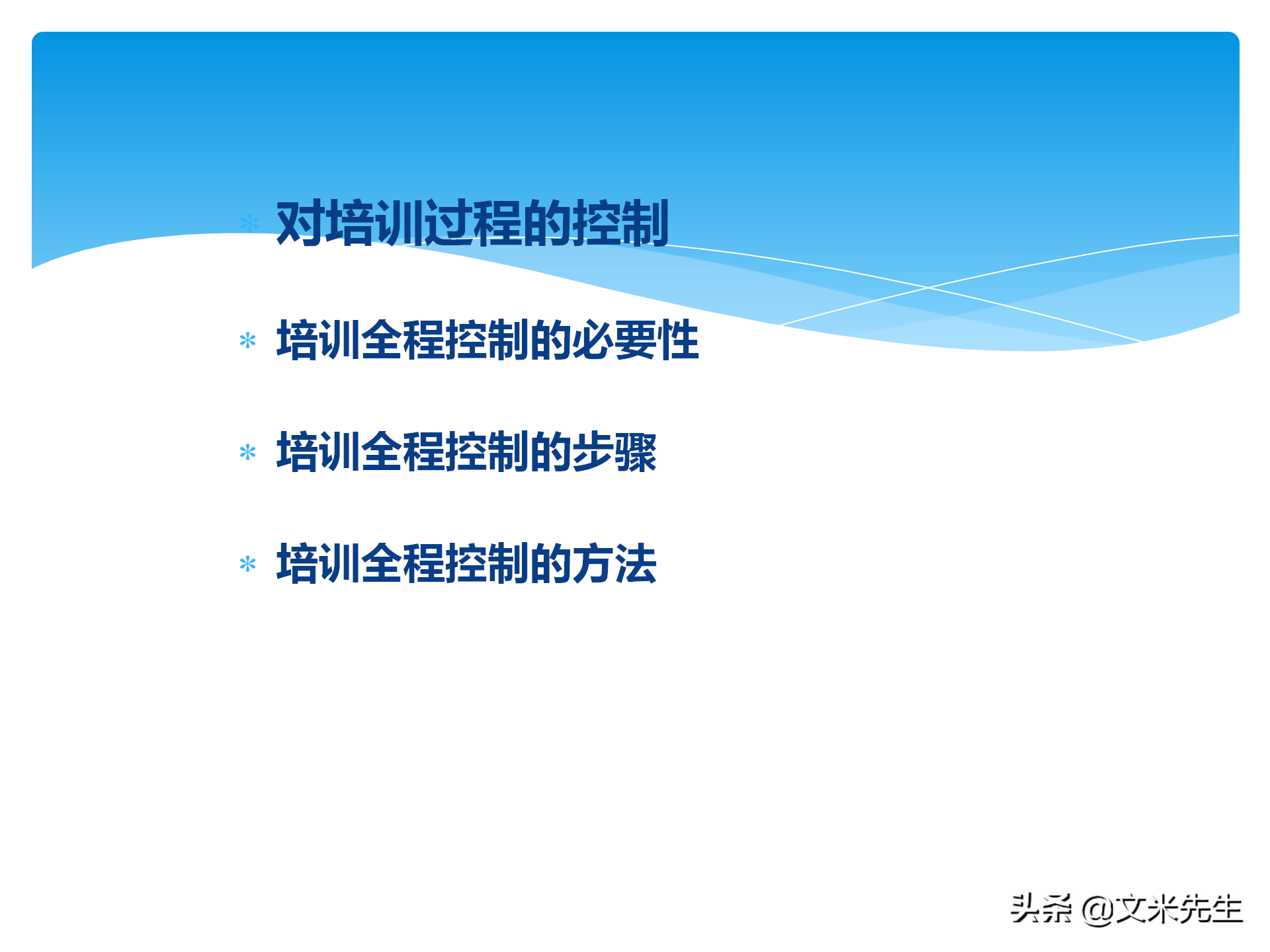 * 对培训过程的控制

* 培训全程控制的必要性

* 培训全程控制的步骤

* 培训全程控制的方法

头条 @文米先生